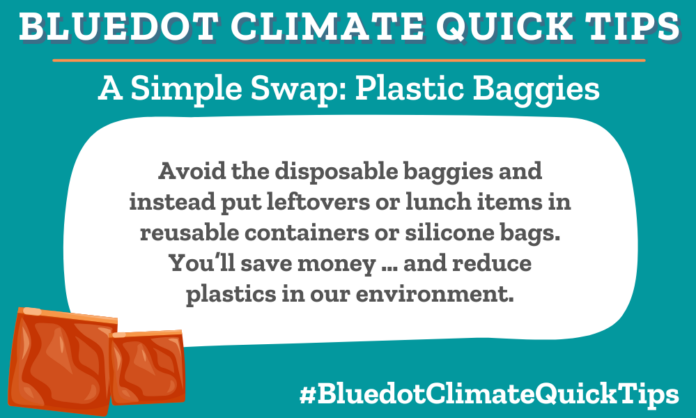 BLUEDOT CLIMATE QUICK TIPS

A Simple Swap: Plastic Baggies

Avoid the disposable baggies and instead put leftovers or lunch items in reusable containers or silicone bags. You'll save money ... and reduce plastics in our environment.

#BluedotClimateQuickTips